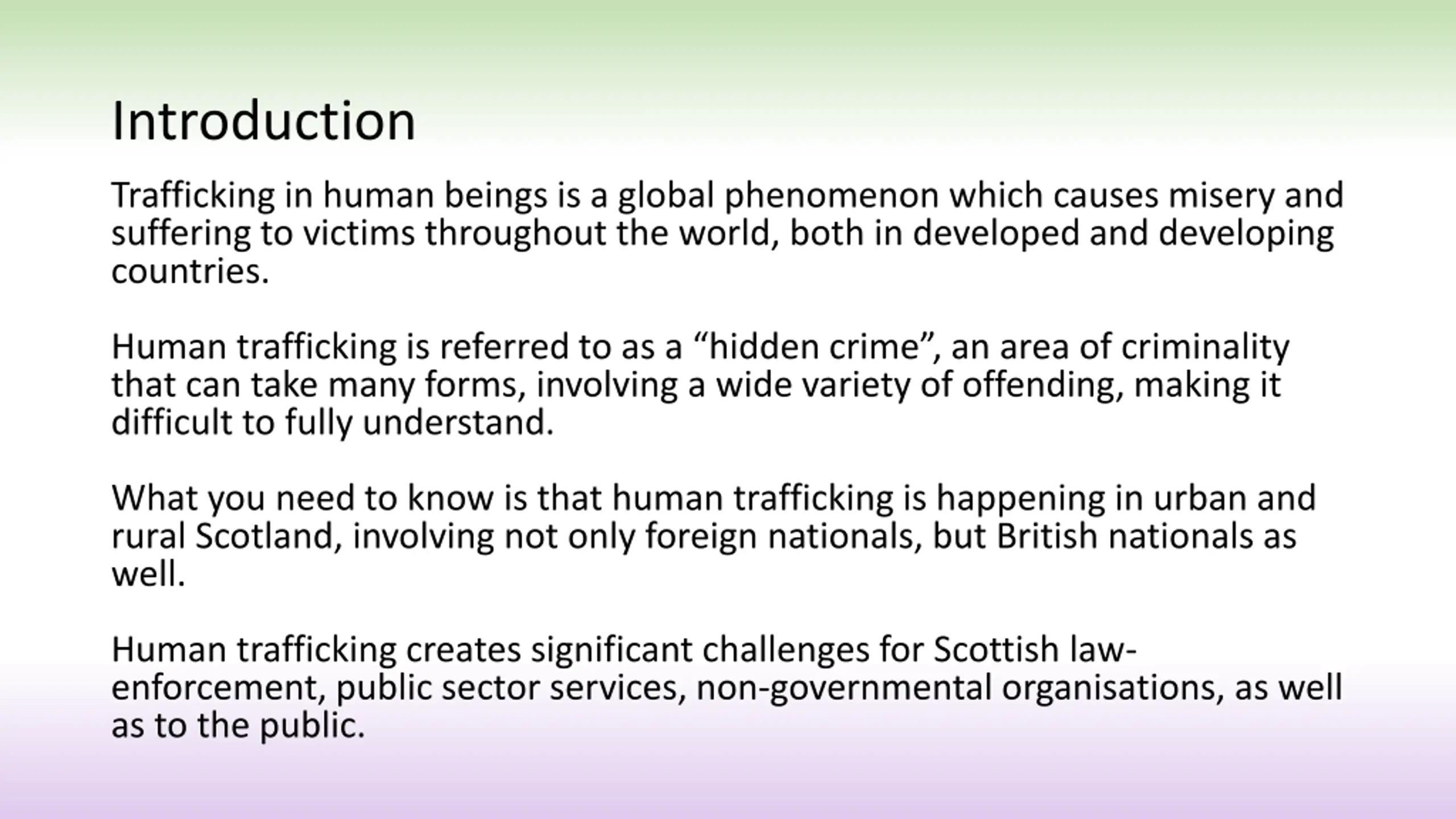 Introduction

Trafficking in human beings is a global phenomenon which causes misery and suffering to victims throughout the world, both in developed and developing countries.

Human trafficking is referred to as a “hidden crime”, an area of criminality that can take many forms, involving a wide variety of offending, making it difficult to fully understand.

What you need to know is that human trafficking is happening in urban and rural Scotland, involving not only foreign nationals, but British nationals as well.

Human trafficking creates significant challenges for Scottish law-enforcement, public sector services, non-governmental organisations, as well as to the public.